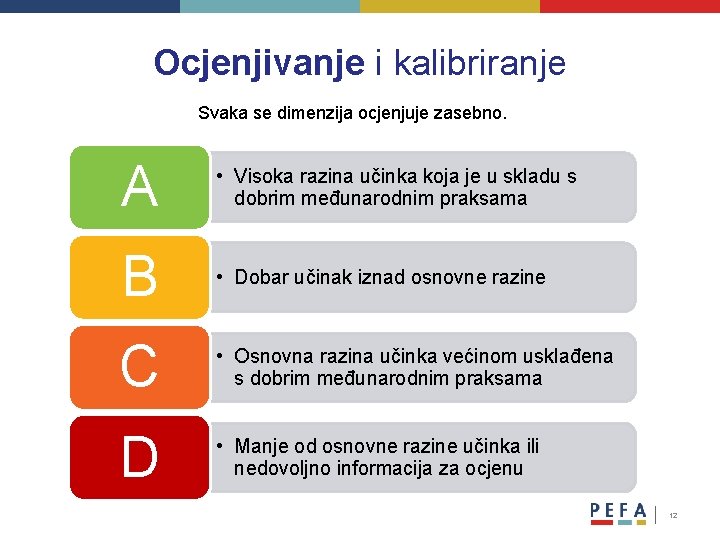 Ocjenjivanje i kalibriranje

Svaka se dimenzija ocjenjuje zasebno.

A
• Visoka razina učinka koja je u skladu s dobrim međunarodnim praksama

B
• Dobar učinak iznad osnovne razine

C
• Osnovna razina učinka većinom usklađena s dobrim međunarodnim praksama

D
• Manje od osnovne razine učinka ili nedovoljno informacija za ocjenu

PEFA | 12